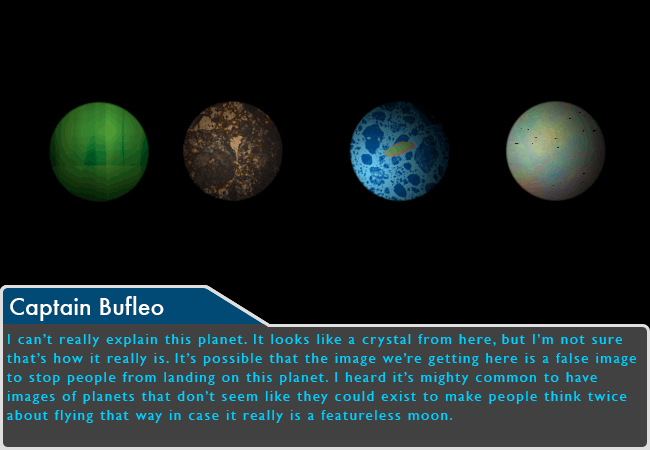 Captain Bufleo

I can't really explain this planet. It looks like a crystal from here, but I'm not sure that's how it really is. It's possible that the image we're getting here is a false image to stop people from landing on this planet. I heard it's mighty common to have images of planets that don't seem like they could exist to make people think twice about flying that way in case it really is a featureless moon.